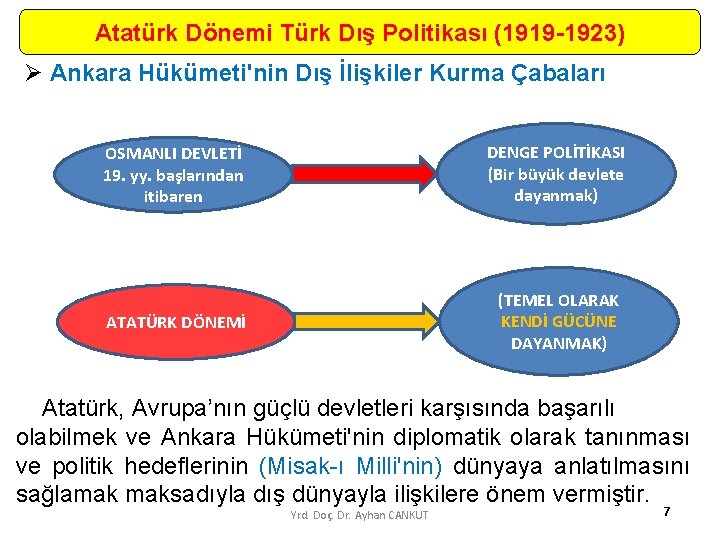 Atatürk Dönemi Türk Dış Politikası (1919-1923)

➢ Ankara Hükümeti'nin Dış İlişkiler Kurma Çabaları

OSMANLI DEVLETİ 19. yy. başlarından itibaren

DENGE POLİTİKASI (Bir büyük devlete dayanmak)

ATATÜRK DÖNEMİ

(TEMEL OLARAK KENDİ GÜCÜNE DAYANMAK)

Atatürk, Avrupa'nın güçlü devletleri karşısında başarılı olabilmek ve Ankara Hükümeti'nin diplomatik olarak tanınması ve politik hedeflerinin (Misak-ı Milli'nin) dünyaya anlatılmasını sağlamak maksadıyla dış dünyayla ilişkilere önem vermiştir.

Yrd. Doç. Dr. Ayhan CANKUT

7